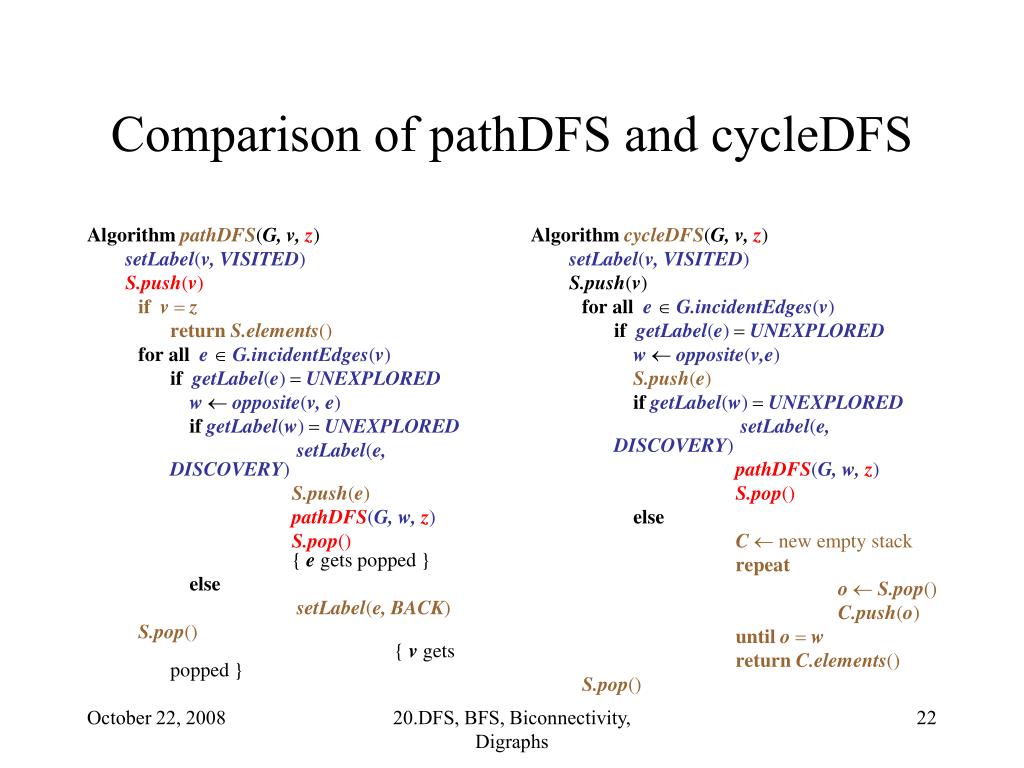 Comparison of pathDFS and cycleDFS

Algorithm pathDFS(G, v, z)
setLabel(v, VISITED)
S.push(v)
if $v = z$
return S.elements()
for all $e \in$ G.incidentEdges(v)
if getLabel(e) = UNEXPLORED
$w \leftarrow$ opposite(v, e)
if getLabel(w) = UNEXPLORED
setLabel(e, DISCOVERY)
S.push(e)
pathDFS(G, w, z)
S.pop()
{ e gets popped }
else
setLabel(e, BACK)
S.pop()
{ v gets popped }

Algorithm cycleDFS(G, v, z)
setLabel(v, VISITED)
S.push(v)
for all $e \in$ G.incidentEdges(v)
if getLabel(e) = UNEXPLORED
$w \leftarrow$ opposite(v,e)
S.push(e)
if getLabel(w) = UNEXPLORED
setLabel(e, DISCOVERY)
pathDFS(G, w, z)
S.pop()
else
$C \leftarrow$ new empty stack
repeat
$o \leftarrow$ S.pop()
C.push(o)
until $o = w$
return C.elements()
S.pop()

October 22, 2008
20.DFS, BFS, Biconnectivity, Digraphs
22